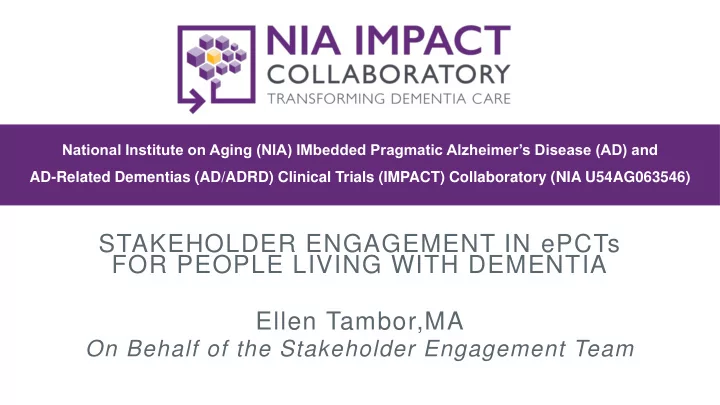 NIA IMPACT
COLLABORATORY
TRANSFORMING DEMENTIA CARE

National Institute on Aging (NIA) IMbedded Pragmatic Alzheimer's Disease (AD) and AD-Related Dementias (AD/ADRD) Clinical Trials (IMPACT) Collaboratory (NIA U54AG063546)

STAKEHOLDER ENGAGEMENT IN ePCTs FOR PEOPLE LIVING WITH DEMENTIA

Ellen Tambor,MA
On Behalf of the Stakeholder Engagement Team